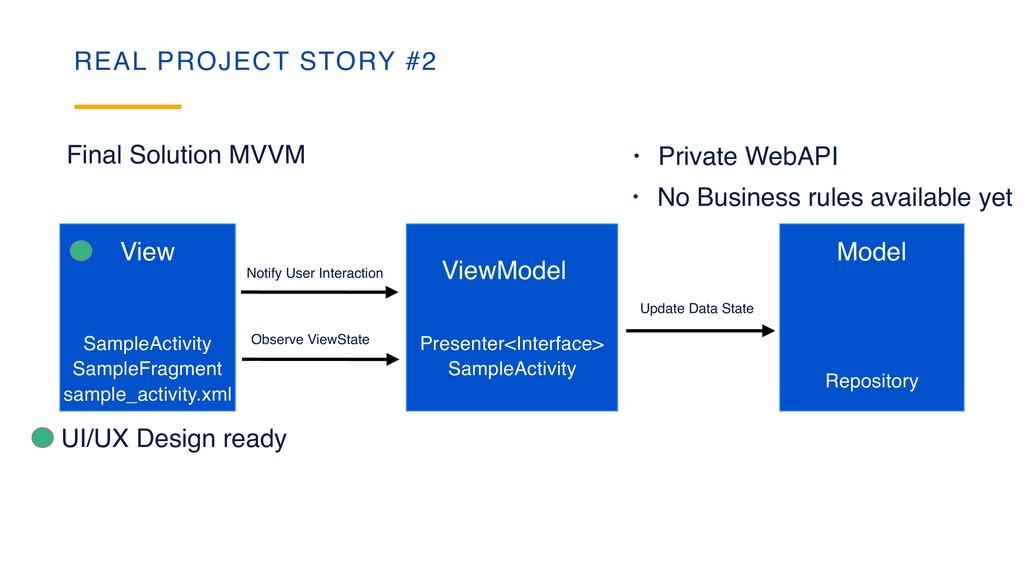 REAL PROJECT STORY #2

Final Solution MVVM

• Private WebAPI
• No Business rules available yet

View

SampleActivity
SampleFragment
sample_activity.xml

Notify User Interaction

Observe ViewState

ViewModel

Presenter<Interface>
SampleActivity

Update Data State

Model

Repository

UI/UX Design ready